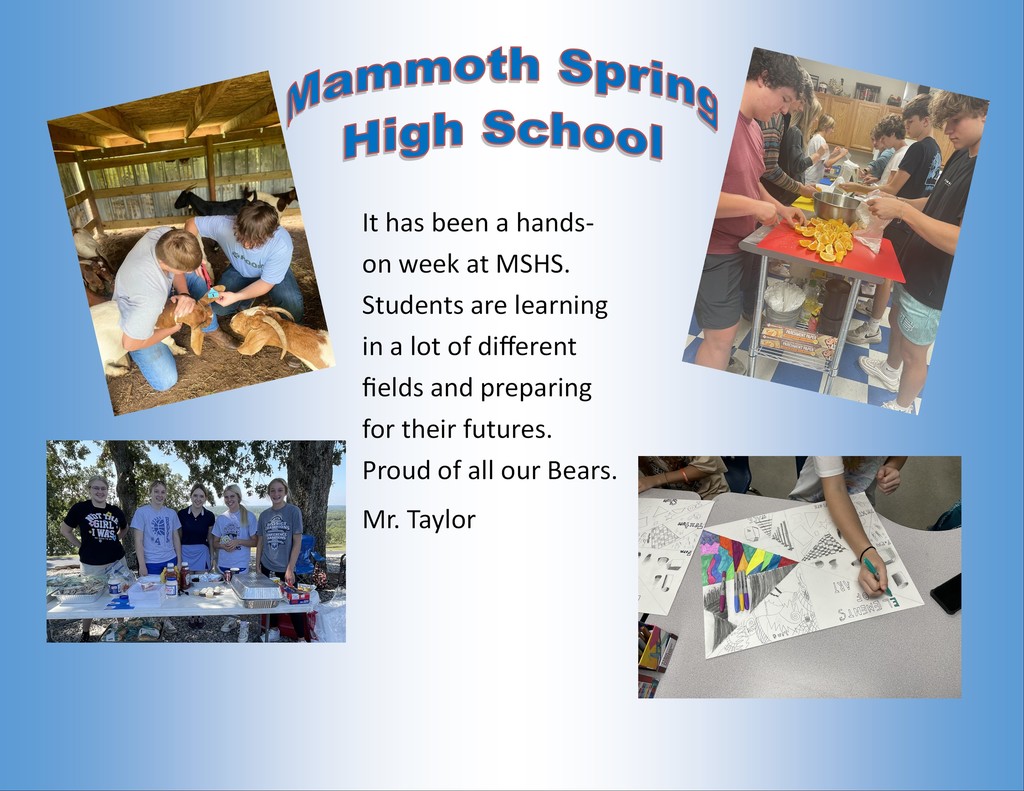 Mammoth Spring High School

It has been a hands-on week at MSHS. Students are learning in a lot of different fields and preparing for their futures. Proud of all our Bears.

Mr. Taylor